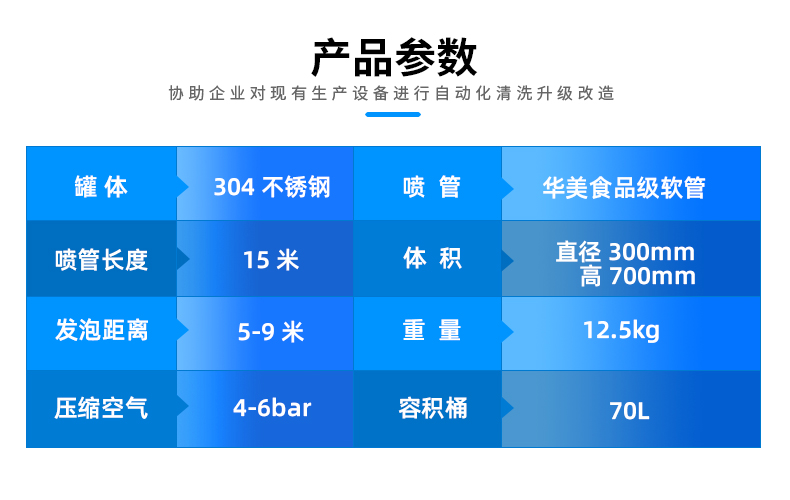 产品参数

协助企业对现有生产设备进行自动化清洗升级改造

| 罐 体 | 304 不锈钢 | 喷 管 | 华美食品级软管 |
|---|---|---|---|
| 喷管长度 | 15 米 | 体 积 | 直径 300mm 高 700mm |
| 发泡距离 | 5-9 米 | 重 量 | 12.5kg |
| 压缩空气 | 4-6bar | 容积桶 | 70L |